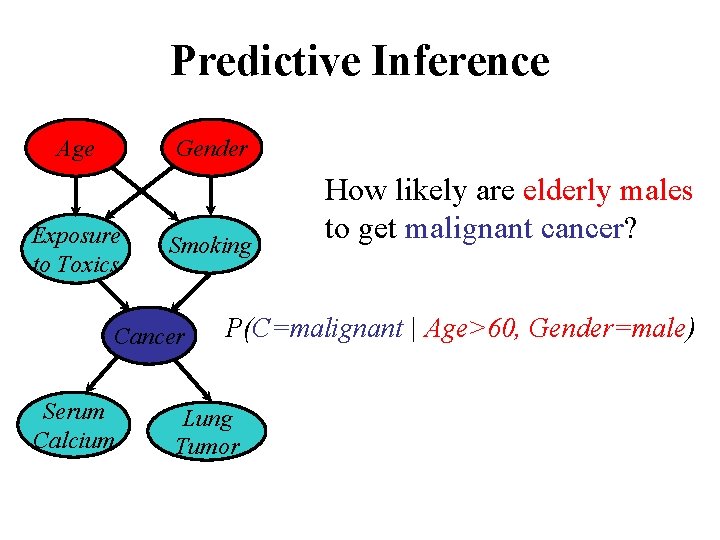 Predictive Inference

Age

Gender

Exposure to Toxics

Smoking

Cancer

Serum Calcium

Lung Tumor

How likely are elderly males to get malignant cancer?

$P(C=malignant \mid Age>60, Gender=male)$